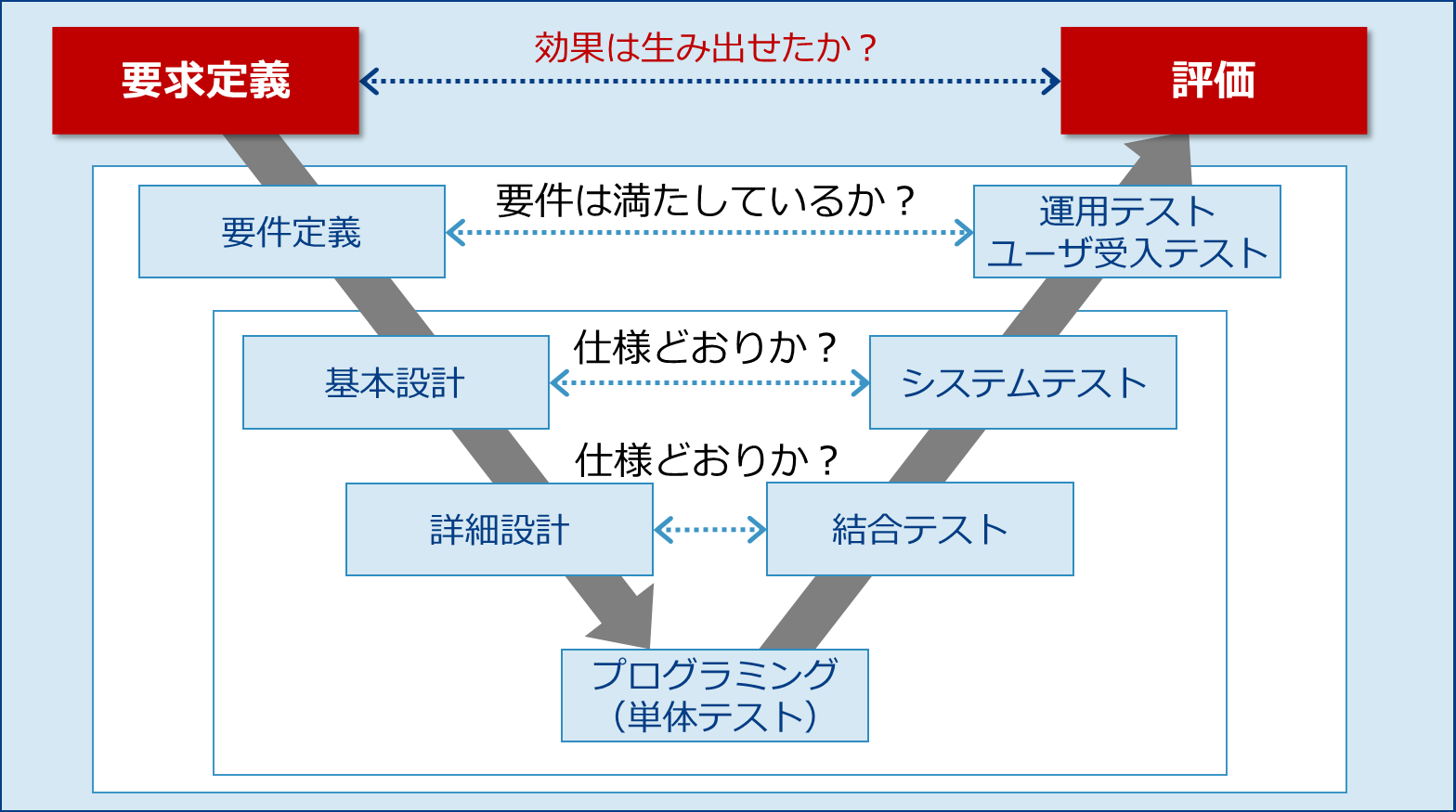 要求定義

効果は生み出せたか？

評価

要件定義

要件は満たしているか？

運用テスト
ユーザ受入テスト

基本設計

仕様どおりか？

システムテスト

仕様どおりか？

詳細設計

結合テスト

プログラミング
（単体テスト）